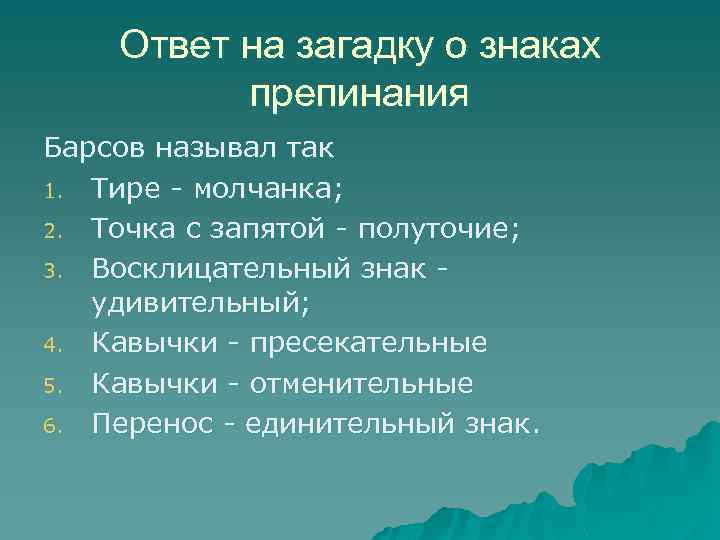 Ответ на загадку о знаках препинания

Барсов называл так

1. Тире - молчанка;
2. Точка с запятой - полуточие;
3. Восклицательный знак - удивительный;
4. Кавычки - пресекательные
5. Кавычки - отменительные
6. Перенос - единительный знак.